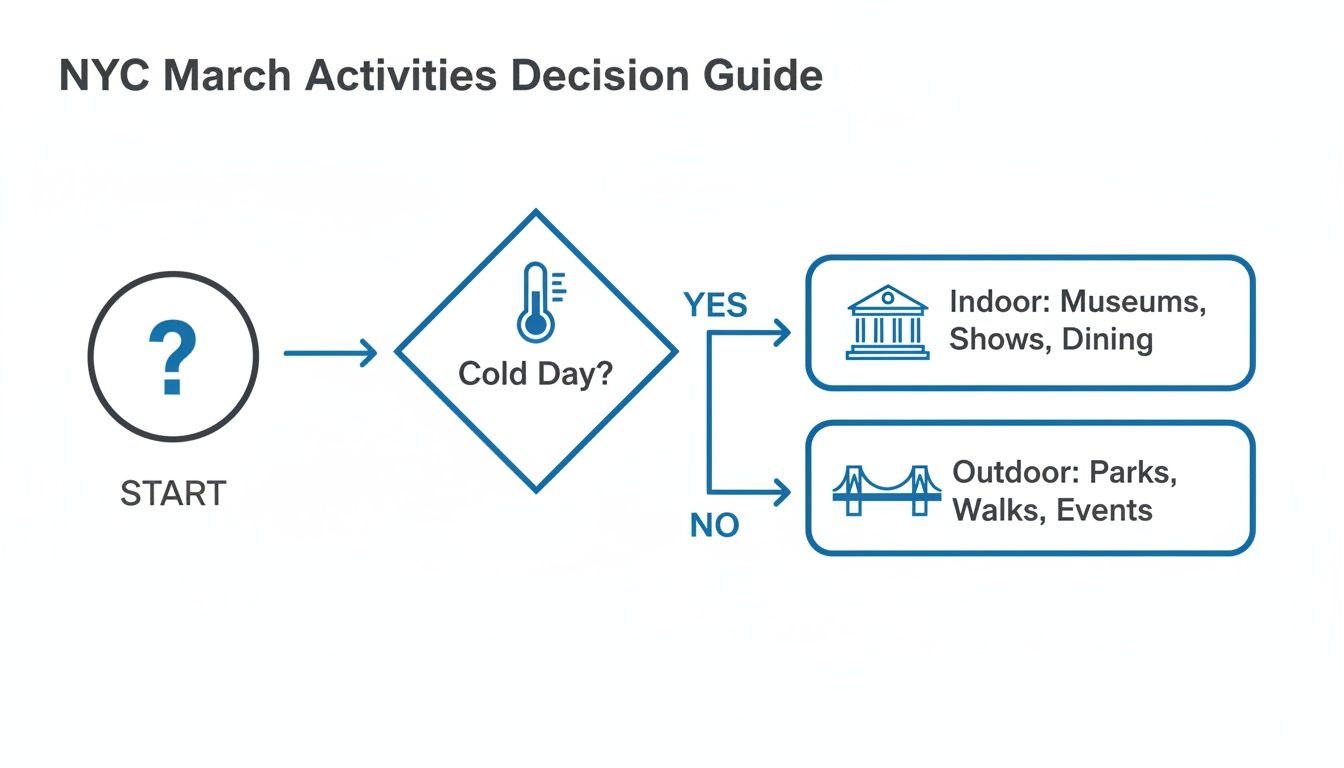 NYC March Activities Decision Guide

?

START

Cold Day?

YES

Indoor: Museums, Shows, Dining

NO

Outdoor: Parks, Walks, Events